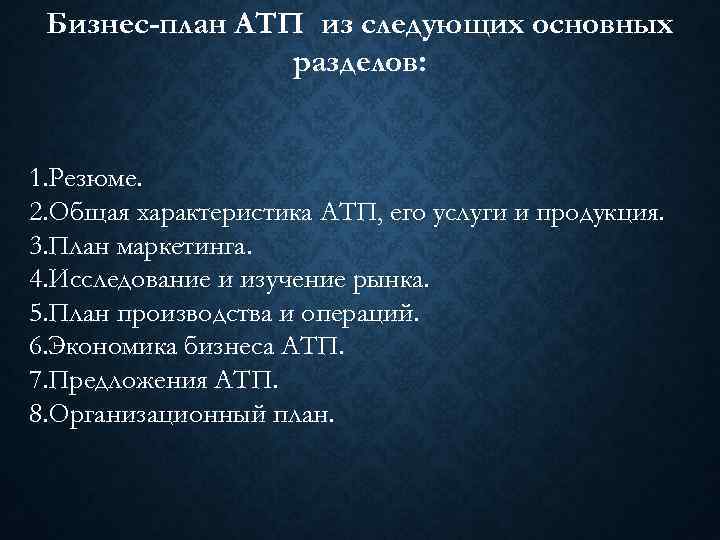 Бизнес-план АТП из следующих основных разделов:

1.Резюме.
2.Общая характеристика АТП, его услуги и продукция.
3.План маркетинга.
4.Исследование и изучение рынка.
5.План производства и операций.
6.Экономика бизнеса АТП.
7.Предложения АТП.
8.Организационный план.